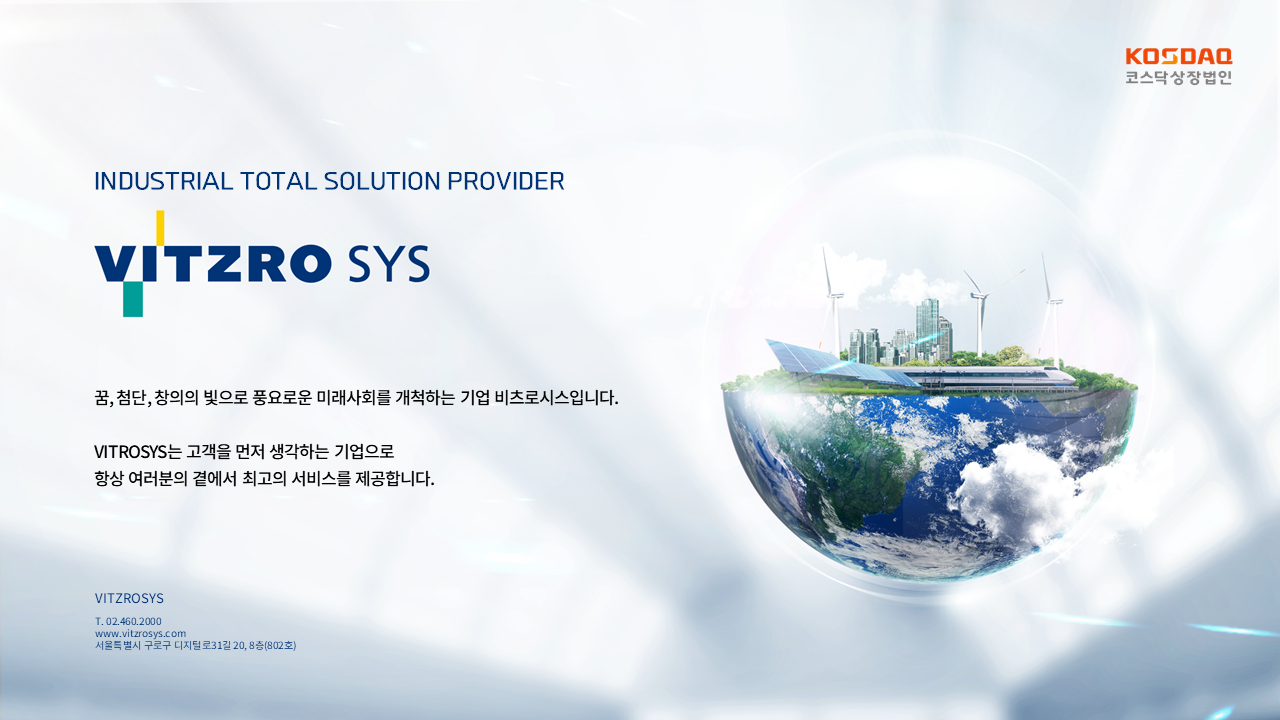 KOSDAQ
코스닥상장법인

INDUSTRIAL TOTAL SOLUTION PROVIDER

VITZRO SYS

꿈, 첨단, 창의의 빛으로 풍요로운 미래사회를 개척하는 기업 비츠로시스입니다.

VITROSYS는 고객을 먼저 생각하는 기업으로
항상 여러분의 곁에서 최고의 서비스를 제공합니다.

VITZROSYS

T. 02.460.2000
www.vitzrosys.com
서울특별시 구로구 디지털로31길 20, 8층(802호)